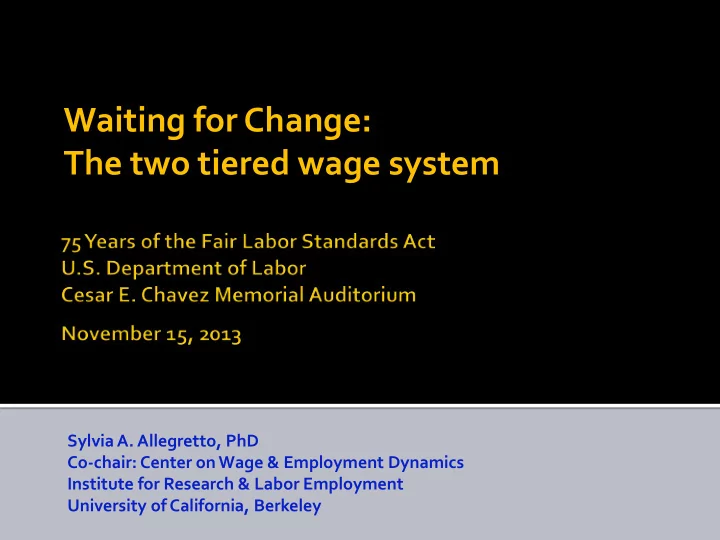 Waiting for Change:
The two tiered wage system

75 Years of the Fair Labor Standards Act
U.S. Department of Labor
Cesar E. Chavez Memorial Auditorium

November 15, 2013

Sylvia A. Allegretto, PhD
Co-chair: Center on Wage & Employment Dynamics
Institute for Research & Labor Employment
University of California, Berkeley